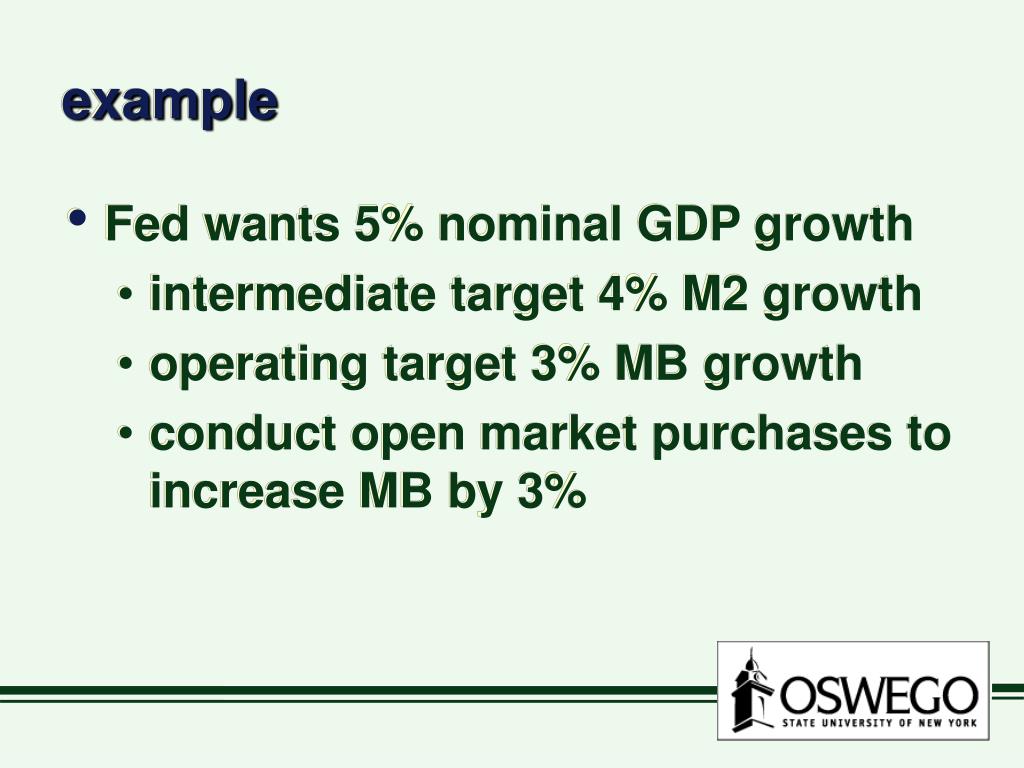 example

• Fed wants 5% nominal GDP growth
  • intermediate target 4% M2 growth
  • operating target 3% MB growth
  • conduct open market purchases to increase MB by 3%

OSWEGO
STATE UNIVERSITY OF NEW YORK